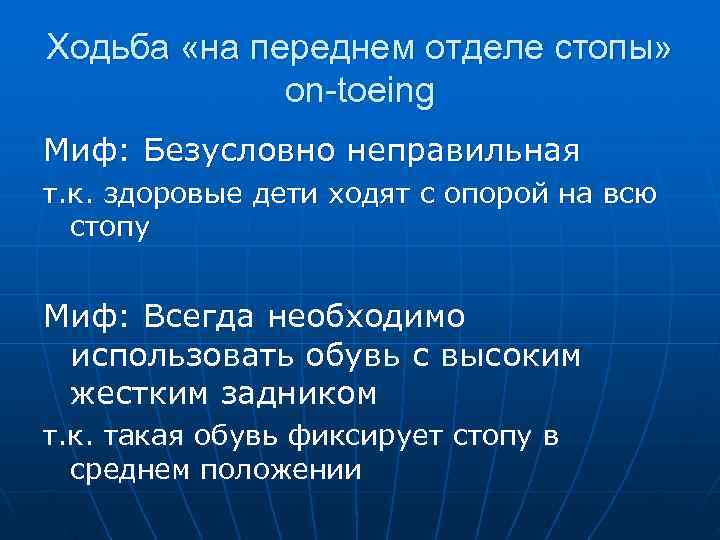 Ходьба «на переднем отделе стопы» on-toeing

Миф: Безусловно неправильная

т.к. здоровые дети ходят с опорой на всю стопу

Миф: Всегда необходимо использовать обувь с высоким жестким задником

т.к. такая обувь фиксирует стопу в среднем положении